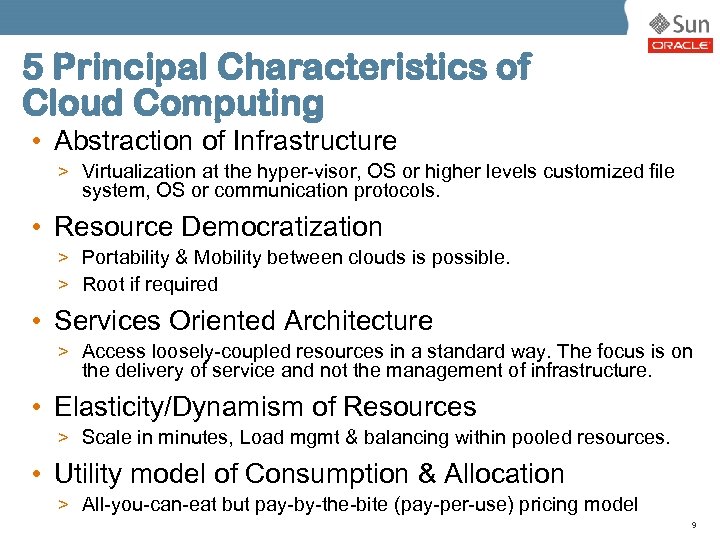 Sun
ORACLE

5 Principal Characteristics of Cloud Computing

• Abstraction of Infrastructure
> Virtualization at the hyper-visor, OS or higher levels customized file system, OS or communication protocols.

• Resource Democratization
> Portability & Mobility between clouds is possible.
> Root if required

• Services Oriented Architecture
> Access loosely-coupled resources in a standard way. The focus is on the delivery of service and not the management of infrastructure.

• Elasticity/Dynamism of Resources
> Scale in minutes, Load mgmt & balancing within pooled resources.

• Utility model of Consumption & Allocation
> All-you-can-eat but pay-by-the-bite (pay-per-use) pricing model

9